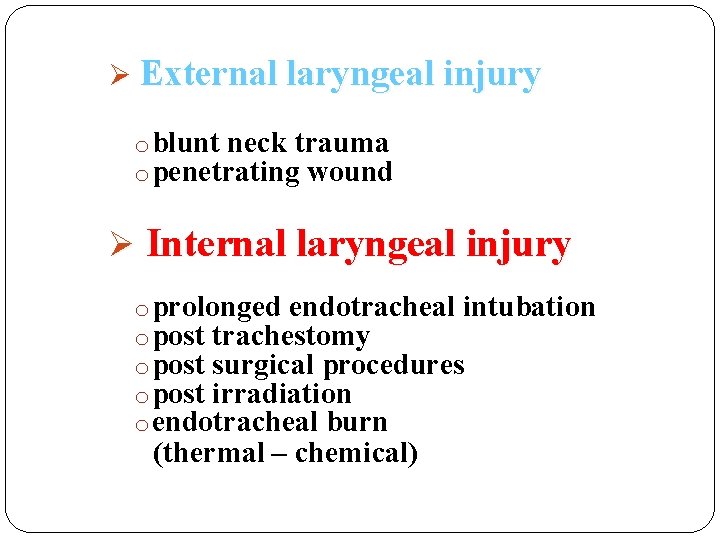 ➢ External laryngeal injury

o blunt neck trauma
o penetrating wound

➢ Internal laryngeal injury

o prolonged endotracheal intubation
o post trachestomy
o post surgical procedures
o post irradiation
o endotracheal burn
(thermal – chemical)